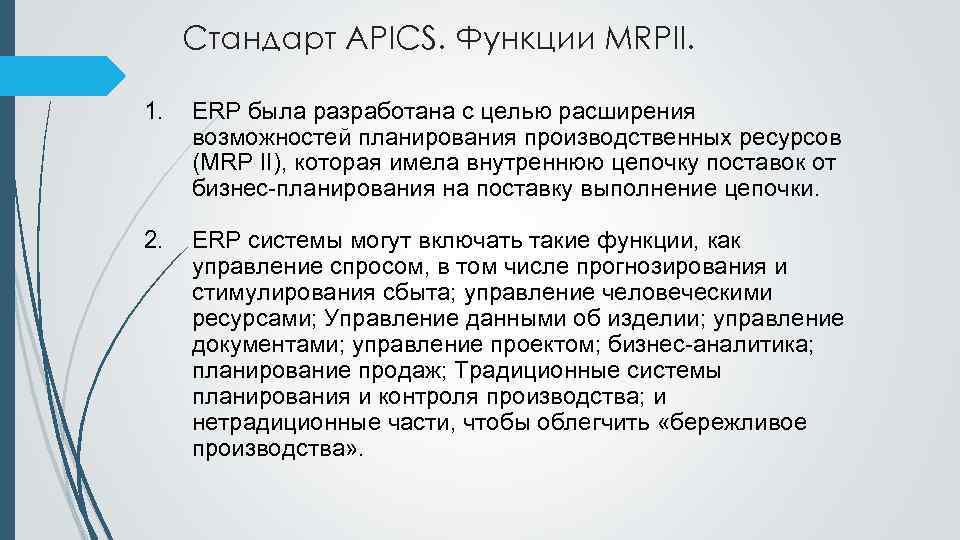 Стандарт APICS. Функции MRPII.

1. ERP была разработана с целью расширения возможностей планирования производственных ресурсов (MRP II), которая имела внутреннюю цепочку поставок от бизнес-планирования на поставку выполнение цепочки.

2. ERP системы могут включать такие функции, как управление спросом, в том числе прогнозирования и стимулирования сбыта; управление человеческими ресурсами; Управление данными об изделии; управление документами; управление проектом; бизнес-аналитика; планирование продаж; Традиционные системы планирования и контроля производства; и нетрадиционные части, чтобы облегчить «бережливое производства».